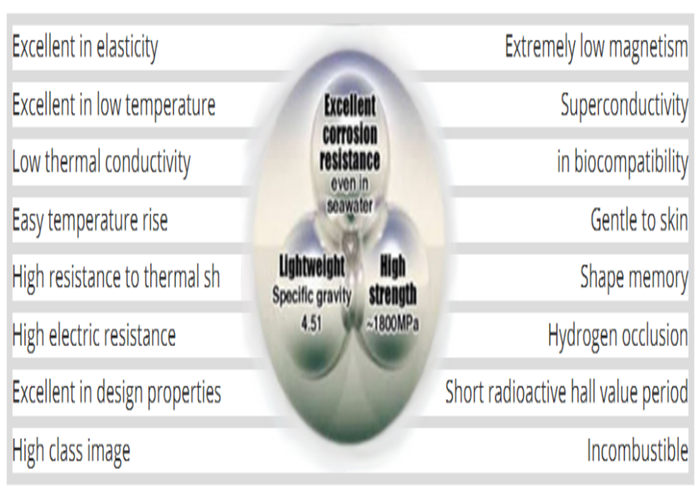 Excellent in elasticity

Excellent in low temperature

Low thermal conductivity

Easy temperature rise

High resistance to thermal sh

High electric resistance

Excellent in design properties

High class image

Excellent corrosion resistance even in seawater

Lightweight Specific gravity 4.51

High strength ~1800MPa

Extremely low magnetism

Superconductivity

in biocompatibility

Gentle to skin

Shape memory

Hydrogen occlusion

Short radioactive hall value period

Incombustible